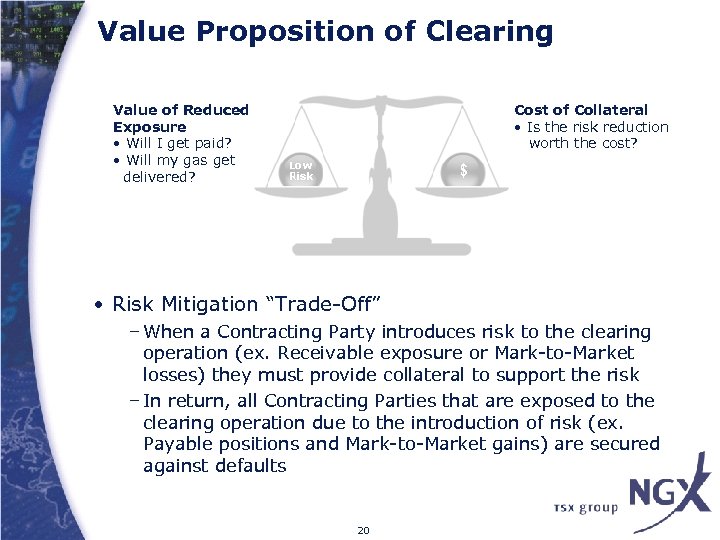 Value Proposition of Clearing

Value of Reduced Exposure
• Will I get paid?
• Will my gas get delivered?

Low Risk

$

Cost of Collateral
• Is the risk reduction worth the cost?

• Risk Mitigation "Trade-Off"
– When a Contracting Party introduces risk to the clearing operation (ex. Receivable exposure or Mark-to-Market losses) they must provide collateral to support the risk
– In return, all Contracting Parties that are exposed to the clearing operation due to the introduction of risk (ex. Payable positions and Mark-to-Market gains) are secured against defaults

TSX group NGX

20